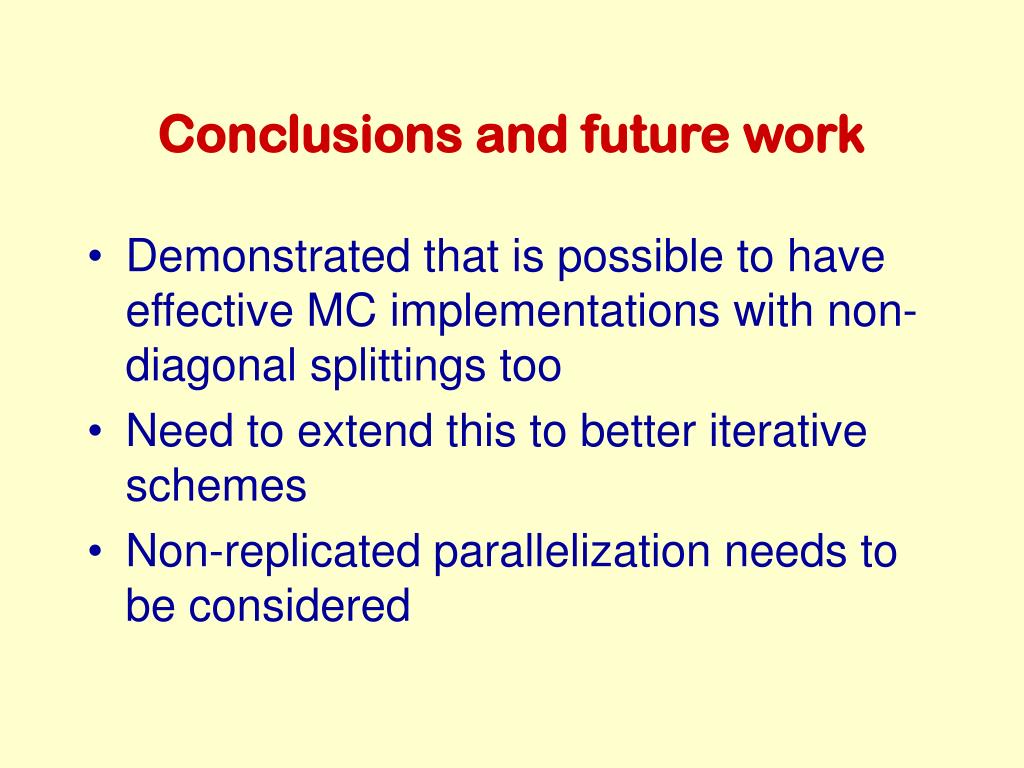 Conclusions and future work

• Demonstrated that is possible to have effective MC implementations with non-diagonal splittings too
• Need to extend this to better iterative schemes
• Non-replicated parallelization needs to be considered